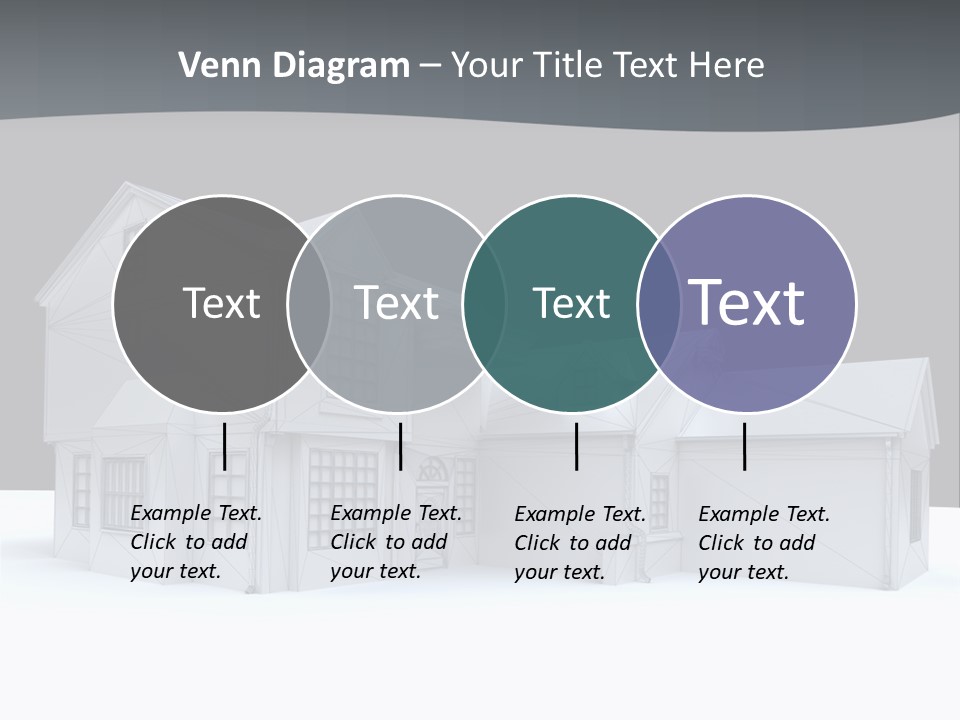 Venn Diagram – Your Title Text Here

Text

Text

Text

Text

Example Text. Click to add your text.

Example Text. Click to add your text.

Example Text. Click to add your text.

Example Text. Click to add your text.